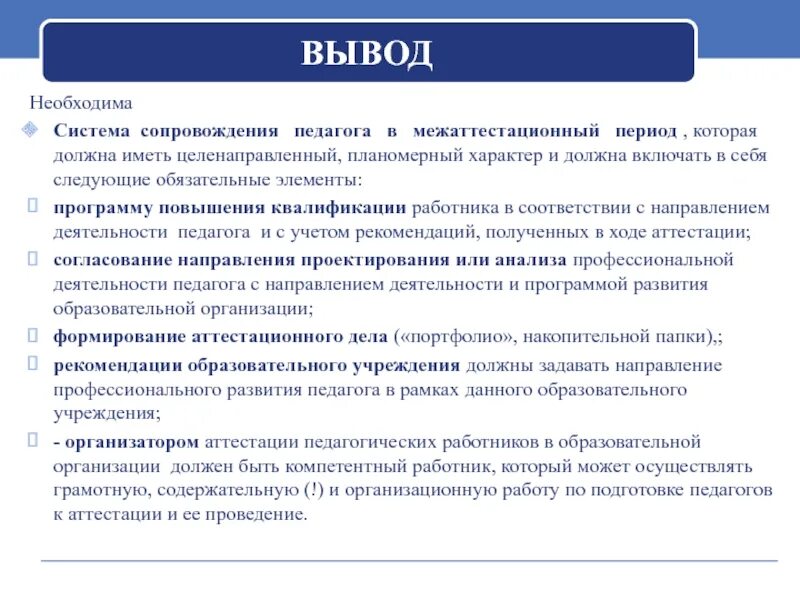 ВЫВОД

Необходима

Система сопровождения педагога в межаттестационный период , которая должна иметь целенаправленный, планомерный характер и должна включать в себя следующие обязательные элементы:

программу повышения квалификации работника в соответствии с направлением деятельности педагога и с учетом рекомендаций, полученных в ходе аттестации;

согласование направления проектирования или анализа профессиональной деятельности педагога с направлением деятельности и программой развития образовательной организации;

формирование аттестационного дела («портфолио», накопительной папки),;

рекомендации образовательного учреждения должны задавать направление профессионального развития педагога в рамках данного образовательного учреждения;

- организатором аттестации педагогических работников в образовательной организации должен быть компетентный работник, который может осуществлять грамотную, содержательную (!) и организационную работу по подготовке педагогов к аттестации и ее проведение.